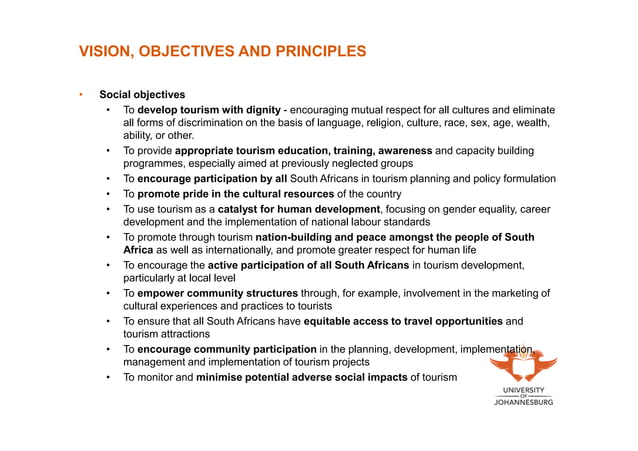 VISION, OBJECTIVES AND PRINCIPLES

• Social objectives
  • To develop tourism with dignity - encouraging mutual respect for all cultures and eliminate all forms of discrimination on the basis of language, religion, culture, race, sex, age, wealth, ability, or other.
  • To provide appropriate tourism education, training, awareness and capacity building programmes, especially aimed at previously neglected groups
  • To encourage participation by all South Africans in tourism planning and policy formulation
  • To promote pride in the cultural resources of the country
  • To use tourism as a catalyst for human development, focusing on gender equality, career development and the implementation of national labour standards
  • To promote through tourism nation-building and peace amongst the people of South Africa as well as internationally, and promote greater respect for human life
  • To encourage the active participation of all South Africans in tourism development, particularly at local level
  • To empower community structures through, for example, involvement in the marketing of cultural experiences and practices to tourists
  • To ensure that all South Africans have equitable access to travel opportunities and tourism attractions
  • To encourage community participation in the planning, development, implementation, management and implementation of tourism projects
  • To monitor and minimise potential adverse social impacts of tourism

UNIVERSITY OF JOHANNESBURG